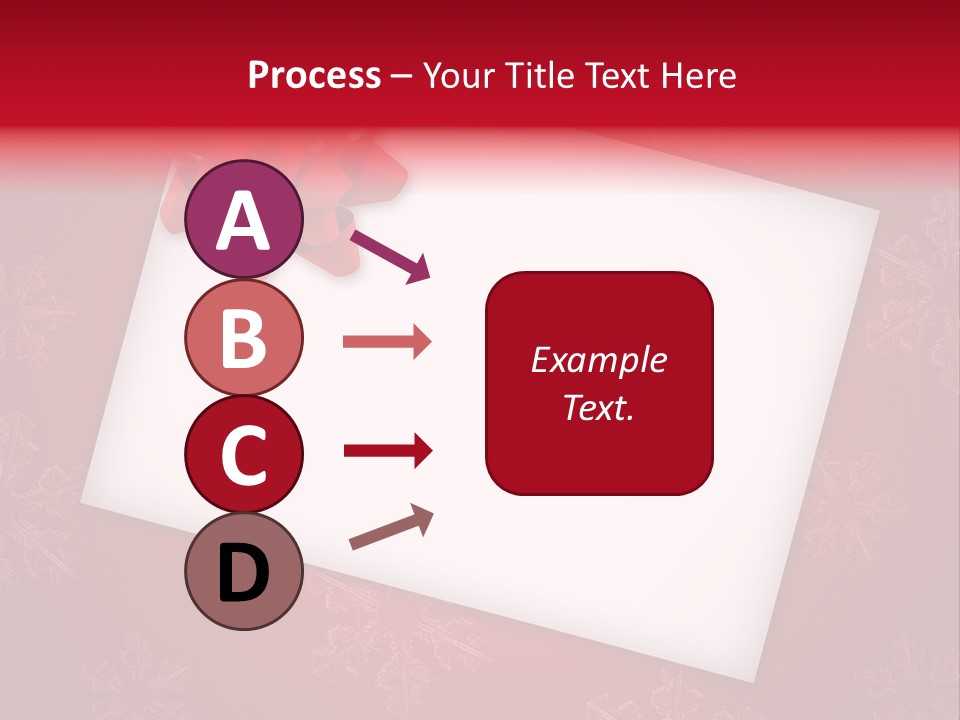 Process – Your Title Text Here

A

B

C

D

Example Text.